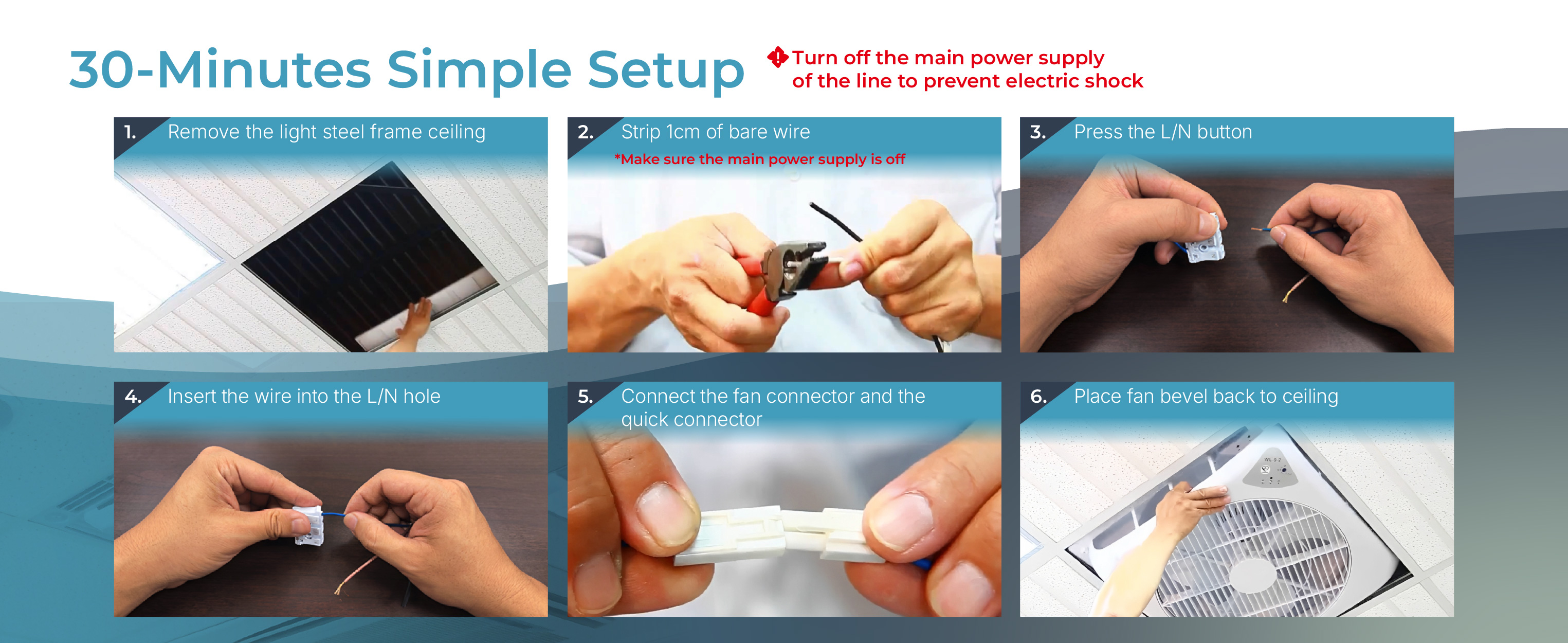 30-Minutes Simple Setup

Turn off the main power supply of the line to prevent electric shock

1. Remove the light steel frame ceiling

2. Strip 1cm of bare wire
*Make sure the main power supply is off

3. Press the L/N button

4. Insert the wire into the L/N hole

5. Connect the fan connector and the quick connector

6. Place fan bevel back to ceiling